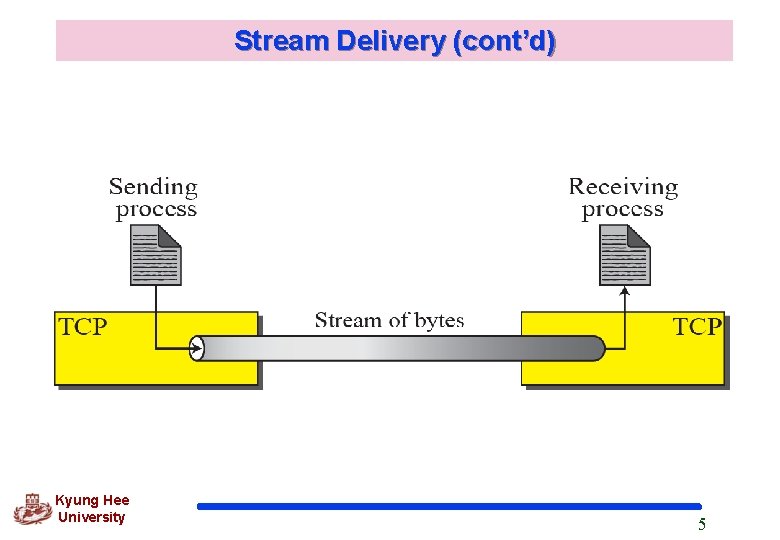 Stream Delivery (cont'd)

Sending process

Receiving process

TCP

Stream of bytes

TCP

Kyung Hee University

5